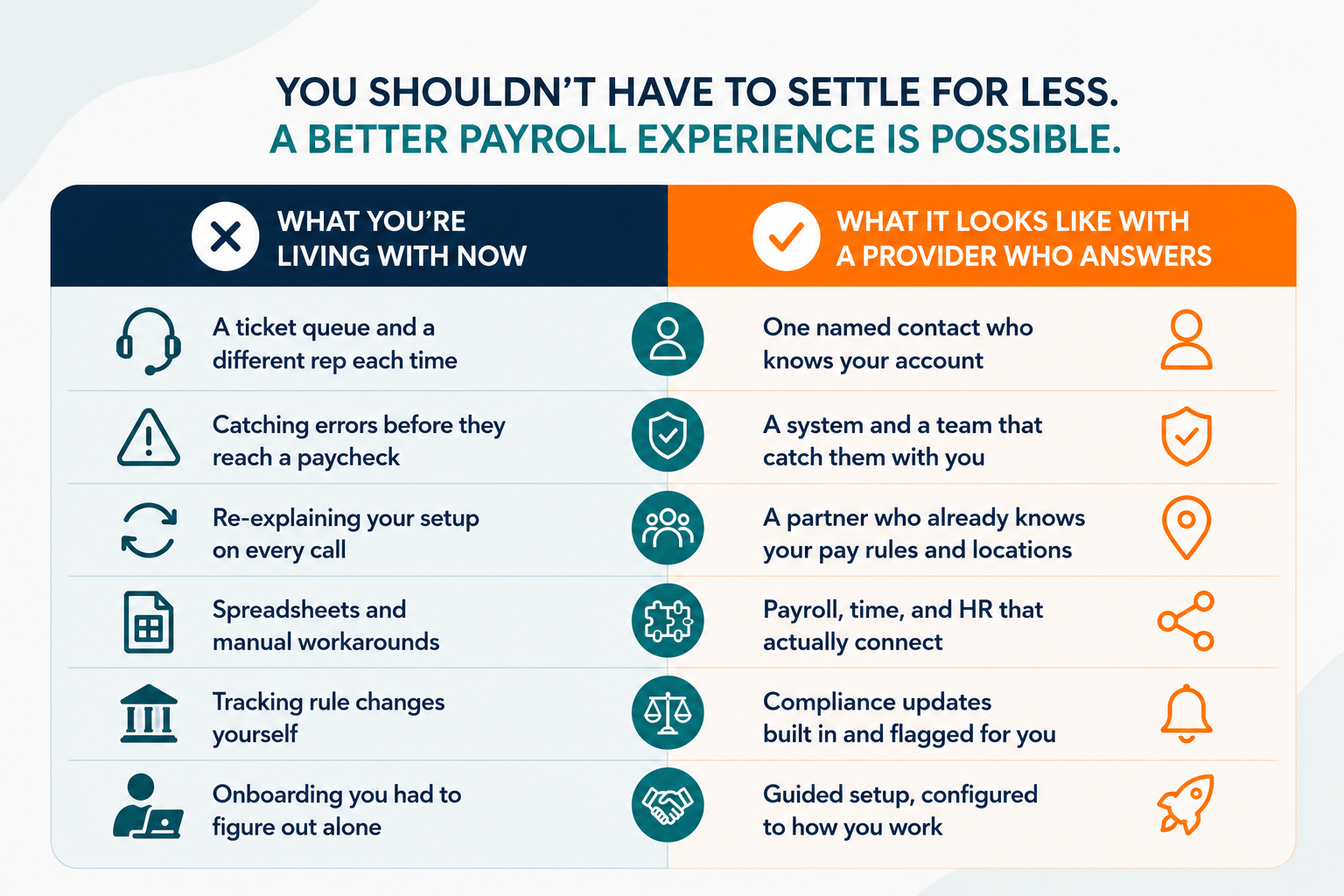 YOU SHOULDN'T HAVE TO SETTLE FOR LESS.
A BETTER PAYROLL EXPERIENCE IS POSSIBLE.

| WHAT YOU'RE LIVING WITH NOW | WHAT IT LOOKS LIKE WITH A PROVIDER WHO ANSWERS |
|---|---|
| A ticket queue and a different rep each time | One named contact who knows your account |
| Catching errors before they reach a paycheck | A system and a team that catch them with you |
| Re-explaining your setup on every call | A partner who already knows your pay rules and locations |
| Spreadsheets and manual workarounds | Payroll, time, and HR that actually connect |
| Tracking rule changes yourself | Compliance updates built in and flagged for you |
| Onboarding you had to figure out alone | Guided setup, configured to how you work |